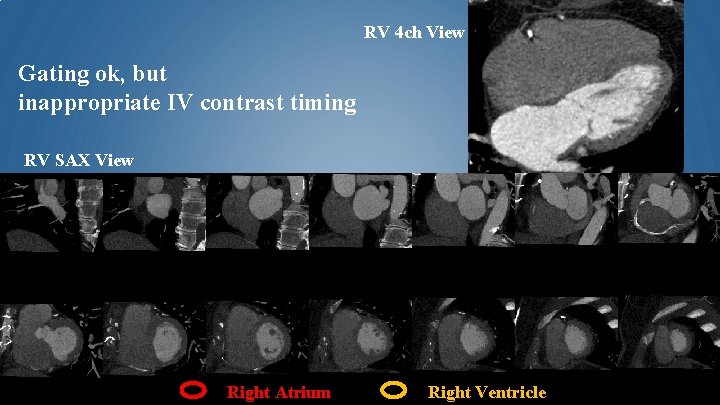 RV 4ch View

Gating ok, but
inappropriate IV contrast timing

RV SAX View

Right Atrium

Right Ventricle